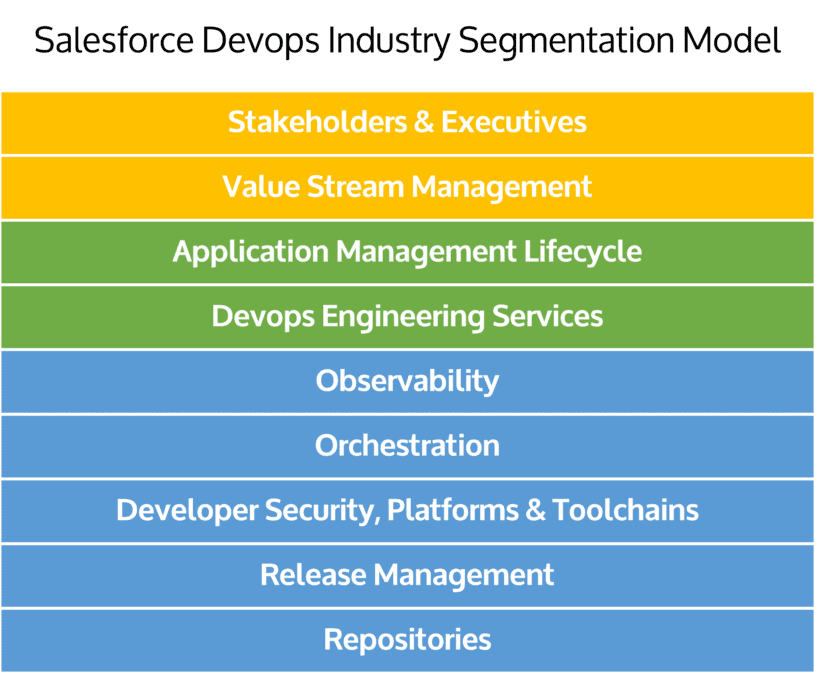 Salesforce Devops Industry Segmentation Model

Stakeholders & Executives

Value Stream Management

Application Management Lifecycle

Devops Engineering Services

Observability

Orchestration

Developer Security, Platforms & Toolchains

Release Management

Repositories